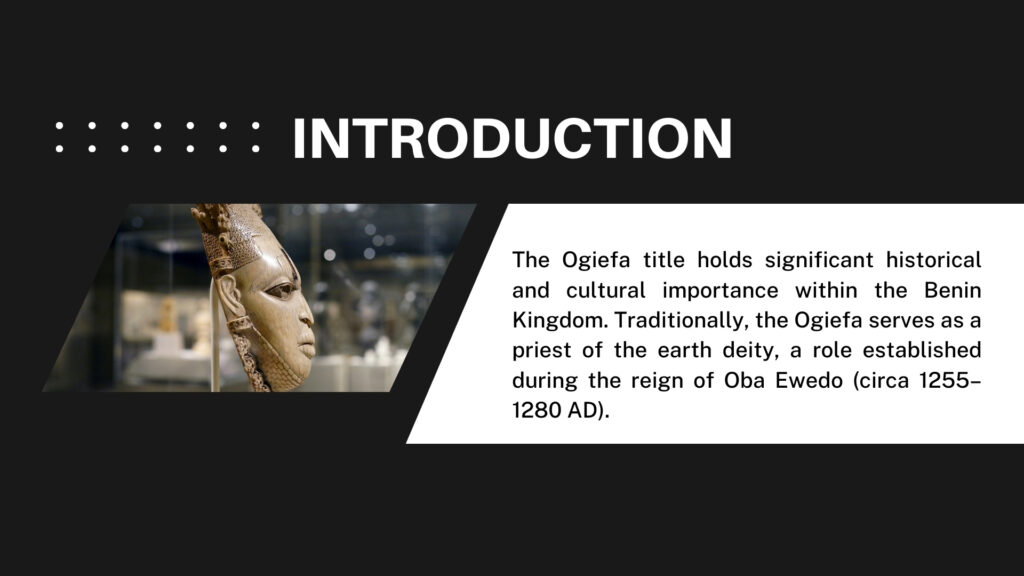 INTRODUCTION

The Ogiefa title holds significant historical and cultural importance within the Benin Kingdom. Traditionally, the Ogiefa serves as a priest of the earth deity, a role established during the reign of Oba Ewedo (circa 1255–1280 AD).